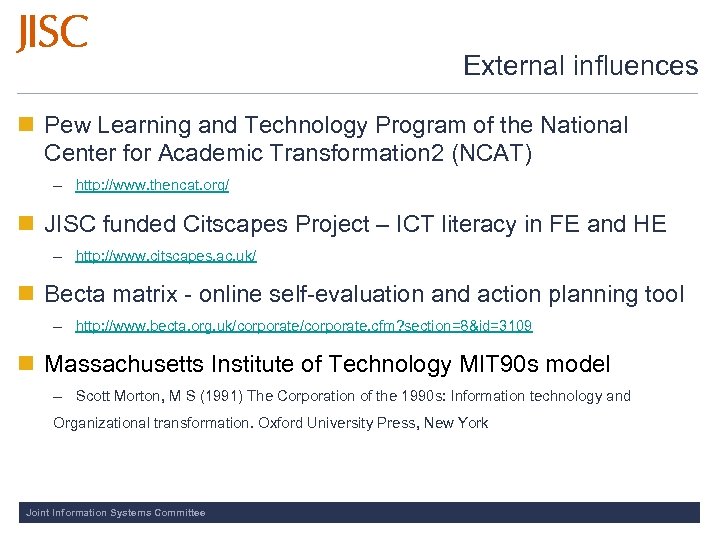 JISC

External influences

Pew Learning and Technology Program of the National Center for Academic Transformation2 (NCAT)

– http://www.thencat.org/

JISC funded Citscapes Project – ICT literacy in FE and HE

– http://www.citscapes.ac.uk/

Becta matrix - online self-evaluation and action planning tool

– http://www.becta.org.uk/corporate/corporate.cfm?section=8&id=3109

Massachusetts Institute of Technology MIT90s model

– Scott Morton, M S (1991) The Corporation of the 1990s: Information technology and Organizational transformation. Oxford University Press, New York

Joint Information Systems Committee